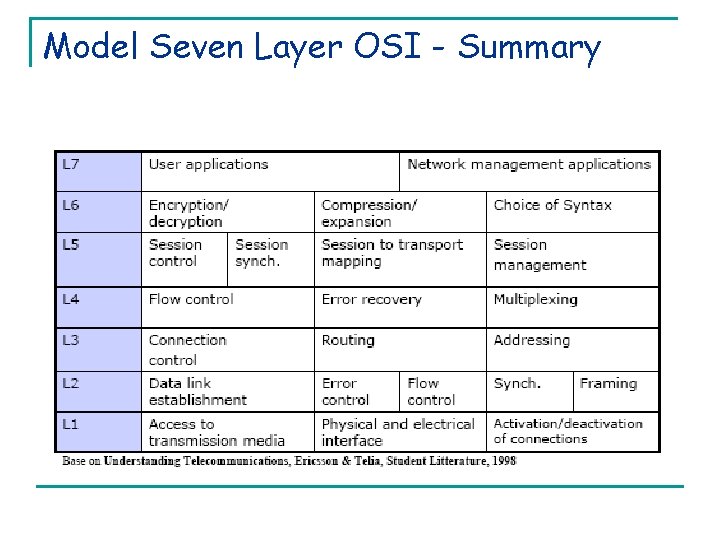 Model Seven Layer OSI - Summary

| L7 | User applications | | | Network management applications | | |
|---|---|---|---|---|---|---|
| L6 | Encryption/ decryption | | Compression/ expansion | | Choice of Syntax | |
| L5 | Session control | Session synch. | Session to transport mapping | | Session management | |
| L4 | Flow control | | Error recovery | | Multiplexing | |
| L3 | Connection control | | Routing | | Addressing | |
| L2 | Data link establishment | | Error control | Flow control | Synch. | Framing |
| L1 | Access to transmission media | | Physical and electrical interface | | Activation/deactivation of connections | |

Base on Understanding Telecommunications, Ericsson & Telia, Student Litterature, 1998